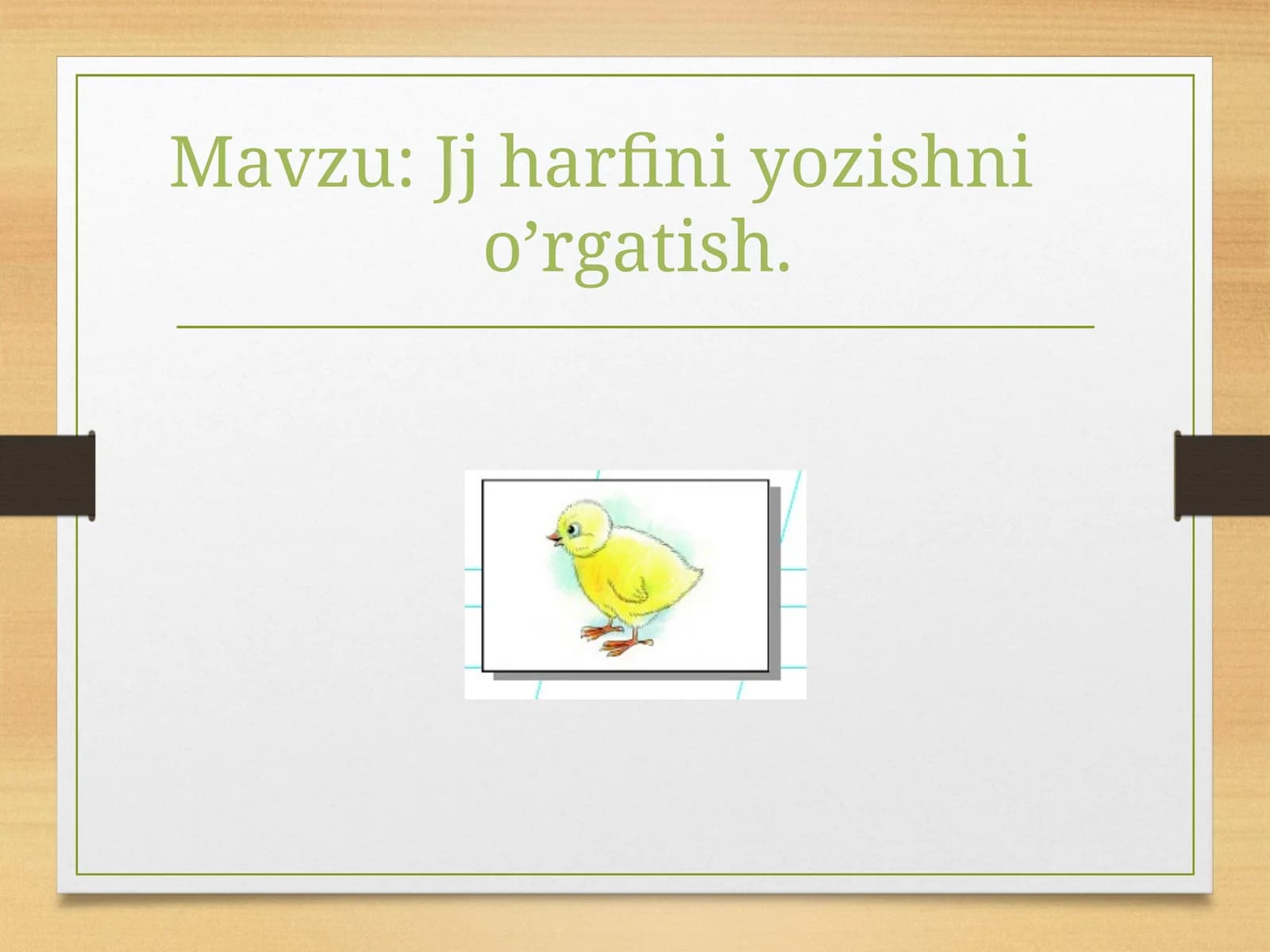 Mavzu: Jj harfini yozishni o’rgatish.